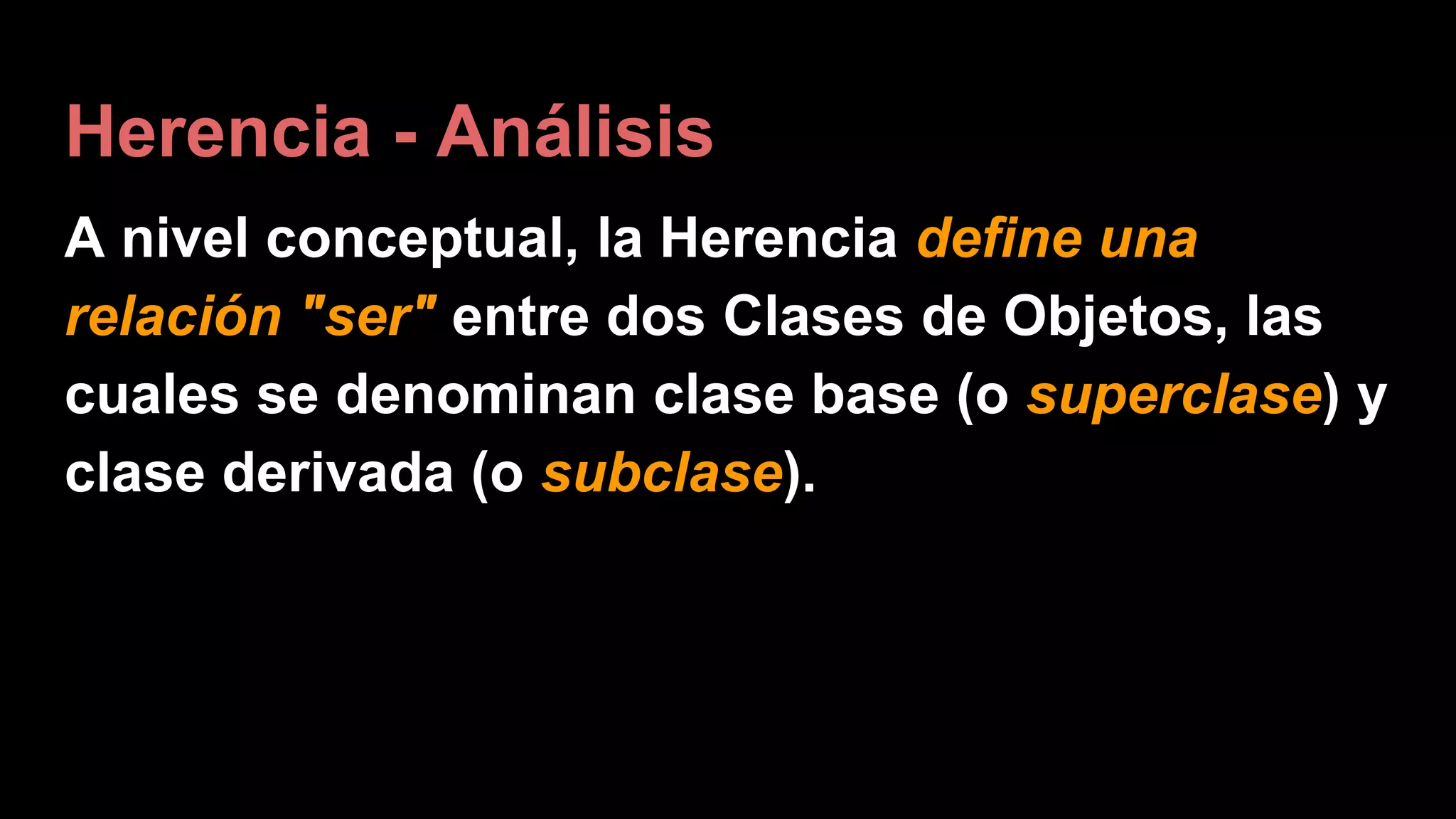 Herencia - Análisis

A nivel conceptual, la Herencia define una relación "ser" entre dos Clases de Objetos, las cuales se denominan clase base (o superclase) y clase derivada (o subclase).